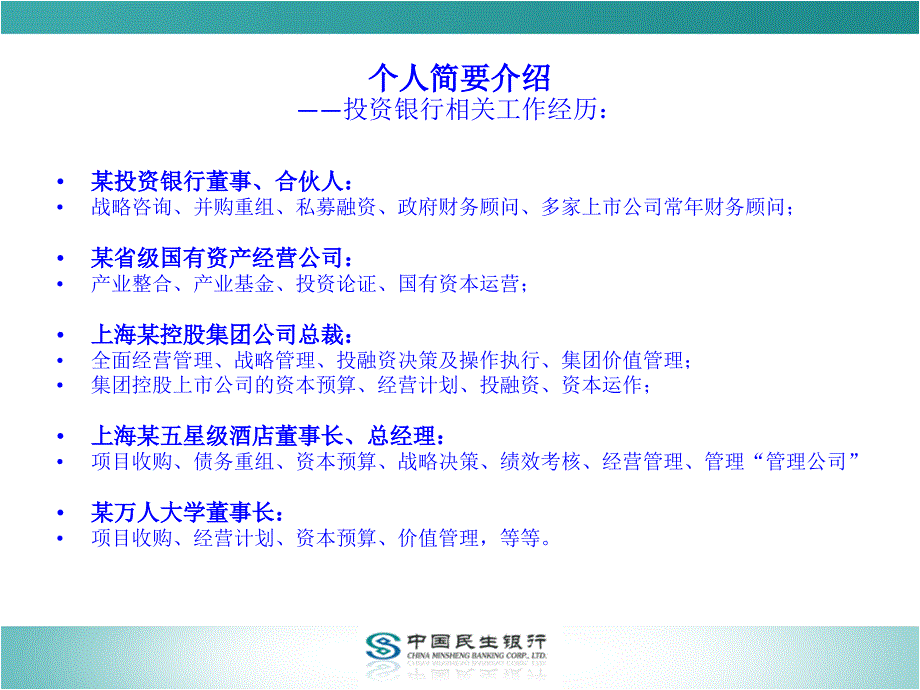 个人简要介绍
——投资银行相关工作经历：

• 某投资银行董事、合伙人：
• 战略咨询、并购重组、私募融资、政府财务顾问、多家上市公司常年财务顾问；

• 某省级国有资产经营公司：
• 产业整合、产业基金、投资论证、国有资本运营；

• 上海某控股集团公司总裁：
• 全面经营管理、战略管理、投融资决策及操作执行、集团价值管理；
• 集团控股上市公司的资本预算、经营计划、投融资、资本运作；

• 上海某五星级酒店董事长、总经理：
• 项目收购、债务重组、资本预算、战略决策、绩效考核、经营管理、管理“管理公司”

• 某万人大学董事长：
• 项目收购、经营计划、资本预算、价值管理，等等。

中国民生银行
CHINA MINSHENG BANKING CORP., LTD.